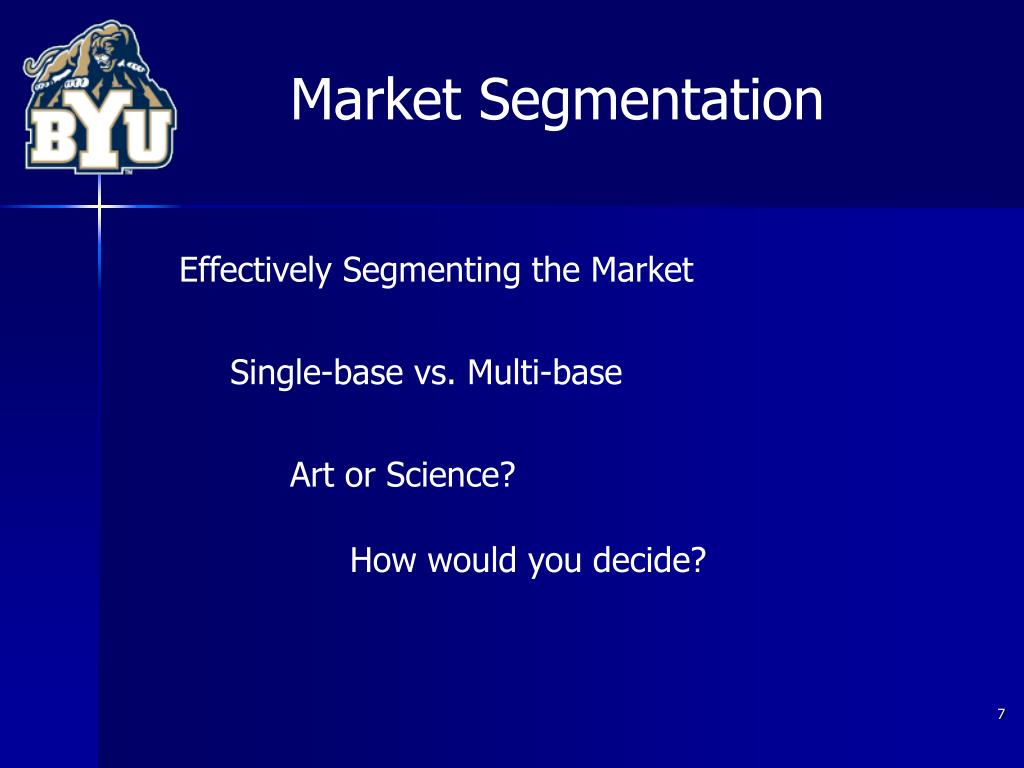 BYU

Market Segmentation

Effectively Segmenting the Market

Single-base vs. Multi-base

Art or Science?

How would you decide?

7